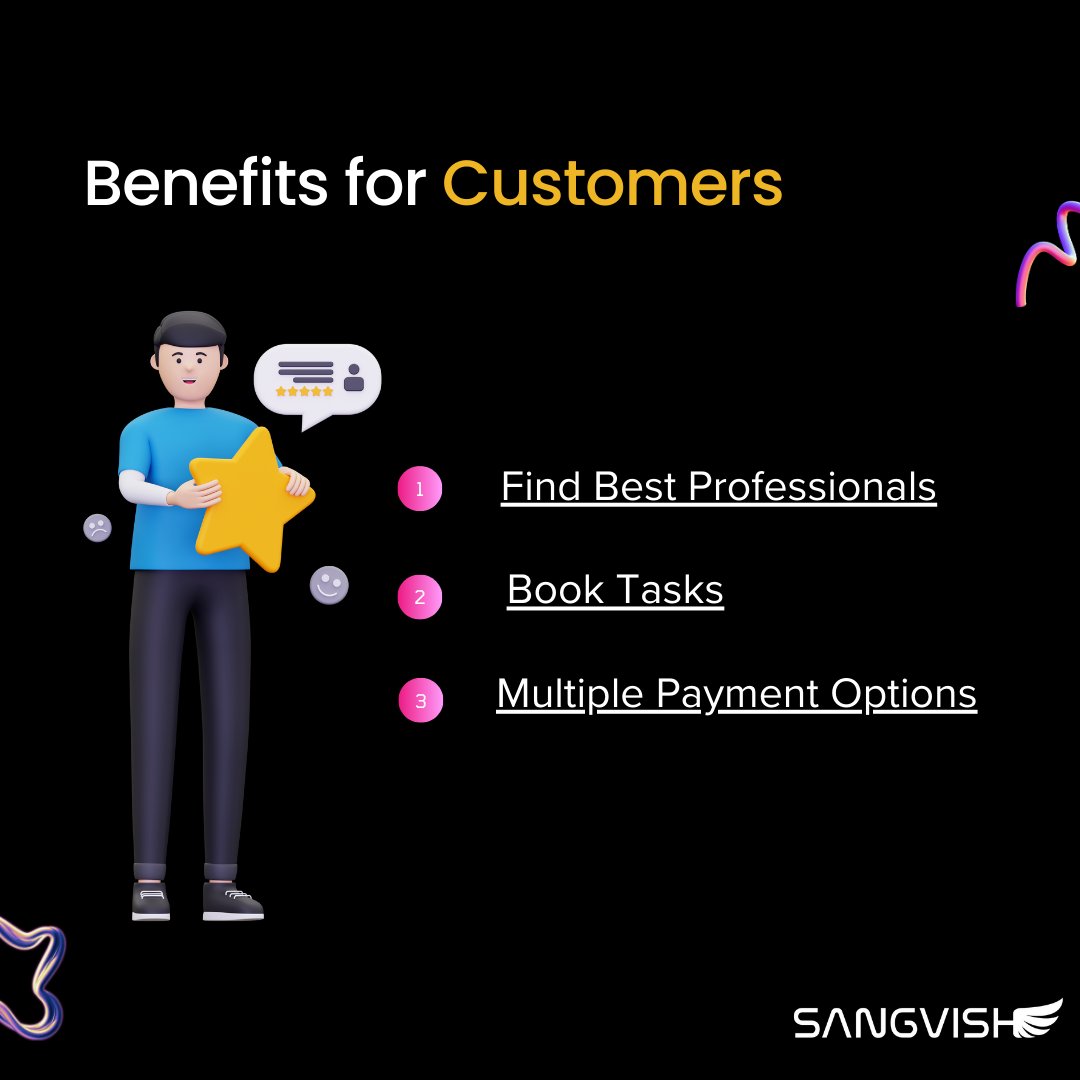 Benefits for Customers

1 Find Best Professionals

2 Book Tasks

3 Multiple Payment Options

SANGVISH